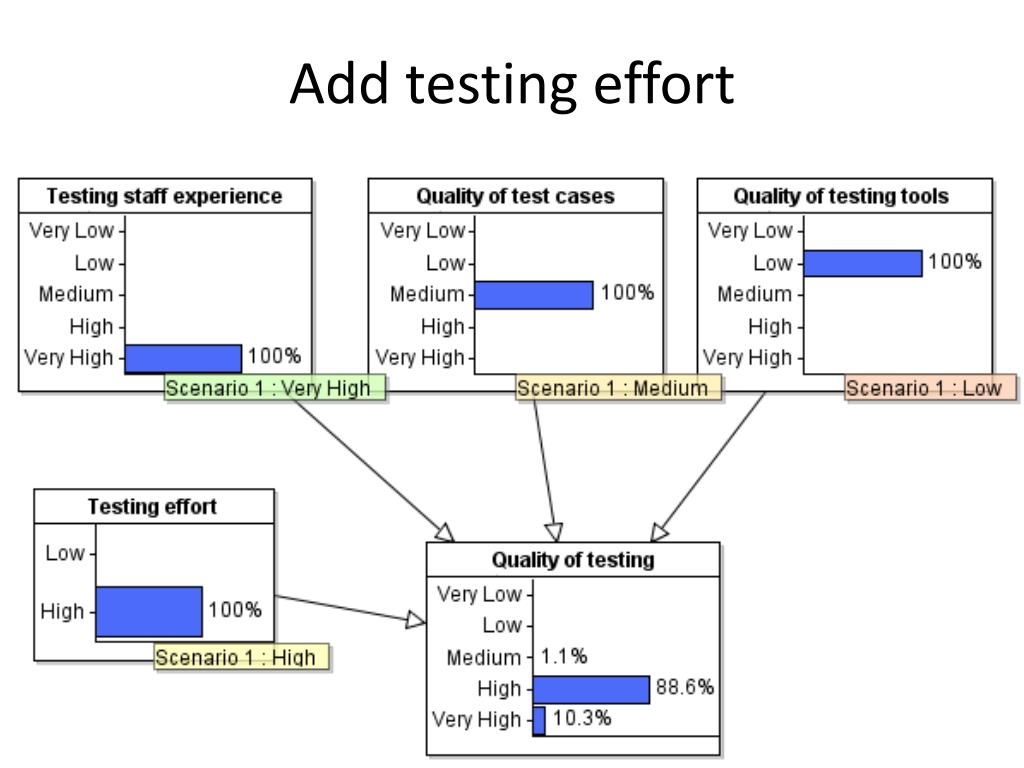 Add testing effort

Testing staff experience
Very Low
Low
Medium
High
Very High 100%
Scenario 1 : Very High

Quality of test cases
Very Low
Low
Medium 100%
High
Very High
Scenario 1 : Medium

Quality of testing tools
Very Low
Low 100%
Medium
High
Very High
Scenario 1 : Low

Testing effort
Low
High 100%
Scenario 1 : High

Quality of testing
Very Low
Low
Medium 1.1%
High 88.6%
Very High 10.3%